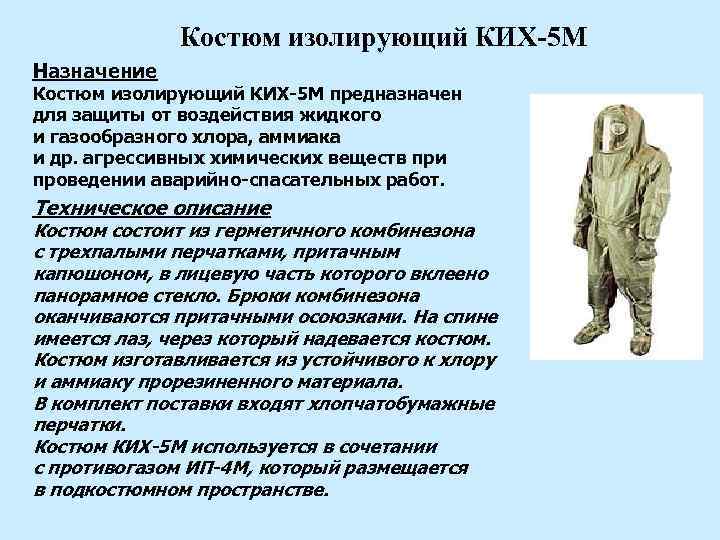 Костюм изолирующий КИХ-5М

Назначение
Костюм изолирующий КИХ-5М предназначен для защиты от воздействия жидкого и газообразного хлора, аммиака и др. агрессивных химических веществ при проведении аварийно-спасательных работ.

Техническое описание
Костюм состоит из герметичного комбинезона с трехпалыми перчатками, притачным капюшоном, в лицевую часть которого вклеено панорамное стекло. Брюки комбинезона оканчиваются притачными осоюзками. На спине имеется лаз, через который надевается костюм. Костюм изготавливается из устойчивого к хлору и аммиаку прорезиненного материала.
В комплект поставки входят хлопчатобумажные перчатки.
Костюм КИХ-5М используется в сочетании с противогазом ИП-4М, который размещается в подкостюмном пространстве.